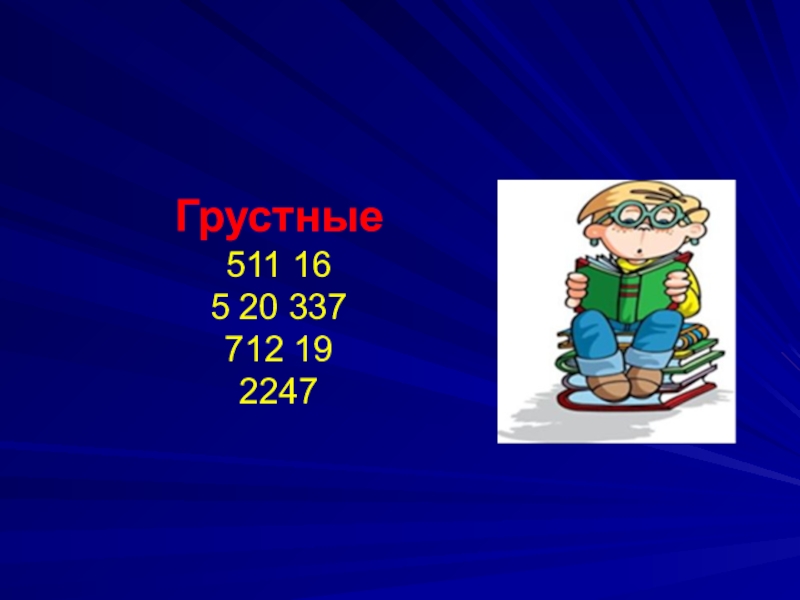 Грустные
511 16
5 20 337
712 19
2247